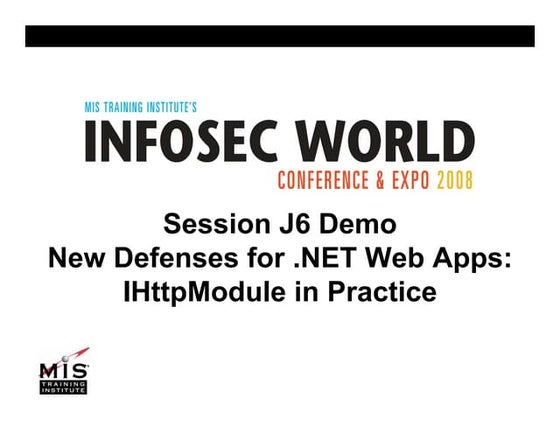 MIS TRAINING INSTITUTE'S
INFOSEC WORLD
CONFERENCE & EXPO 2008

Session J6 Demo
New Defenses for .NET Web Apps:
IHttpModule in Practice

MIS
TRAINING
INSTITUTE